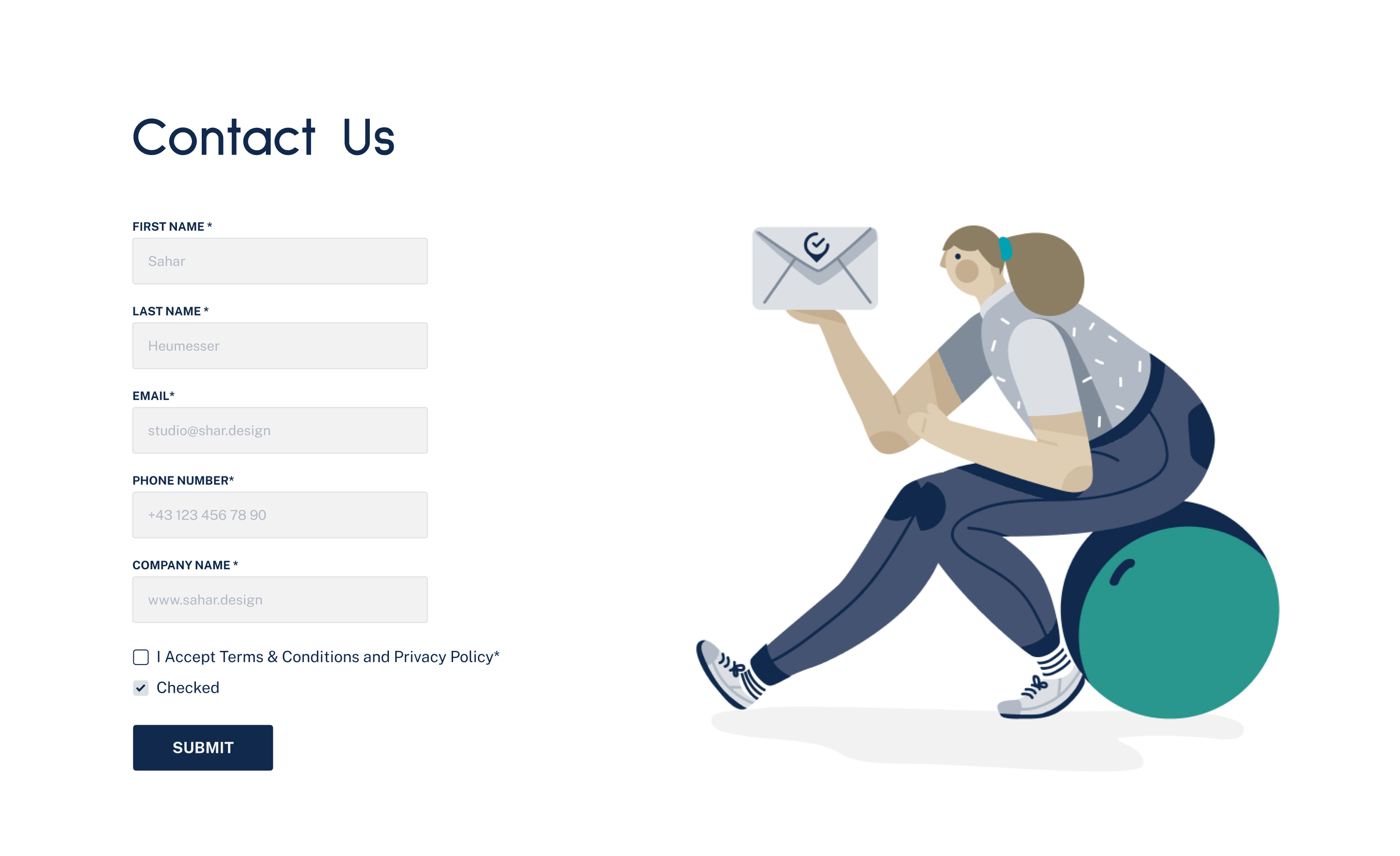 Contact Us

FIRST NAME *

Sahar

LAST NAME *

Heumesser

EMAIL*

studio@shar.design

PHONE NUMBER*

+43 123 456 78 90

COMPANY NAME *

www.sahar.design

I Accept Terms & Conditions and Privacy Policy*

Checked

SUBMIT